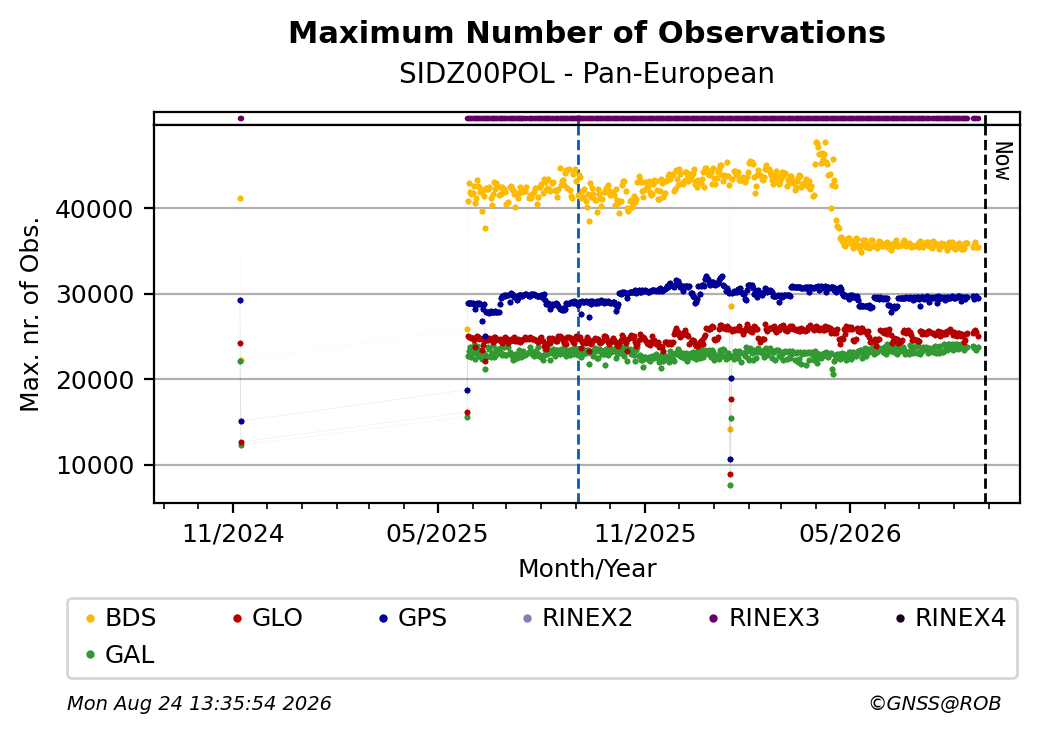 Maximum Number of Observations
SIDZ00POL - Pan-European

Now

Max. nr. of Obs.

40000
30000
20000
10000

11/2024
05/2025
11/2025
05/2026

Month/Year

BDS GLO GPS RINEX2 RINEX3 RINEX4
GAL

Mon Aug 24 13:35:54 2026

©GNSS@ROB